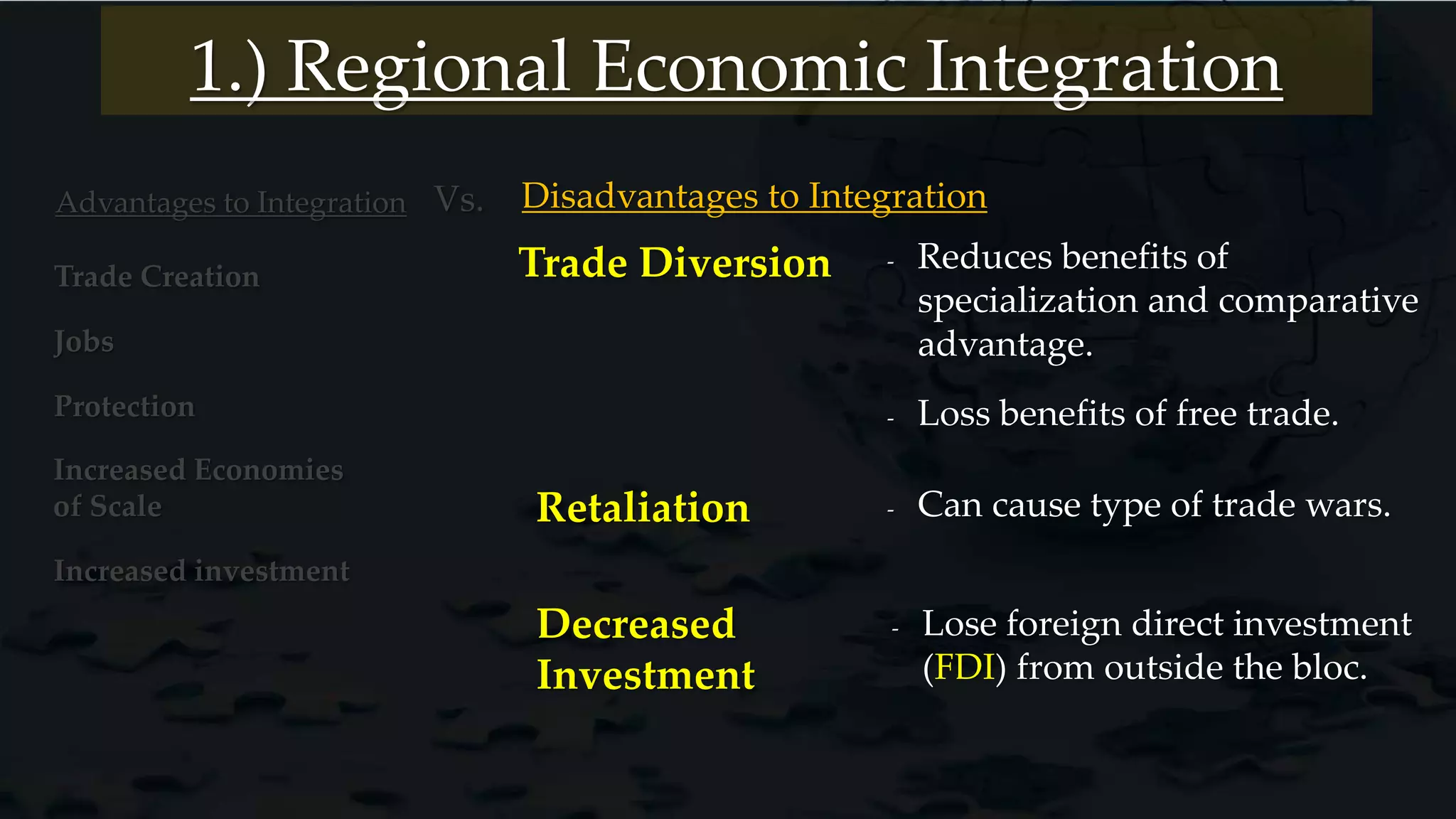 1.) Regional Economic Integration

Advantages to Integration

Trade Creation

Jobs

Protection

Increased Economies of Scale

Increased investment

Vs.

Disadvantages to Integration

Trade Diversion

- Reduces benefits of specialization and comparative advantage.

- Loss benefits of free trade.

Retaliation

- Can cause type of trade wars.

Decreased Investment

- Lose foreign direct investment (FDI) from outside the bloc.